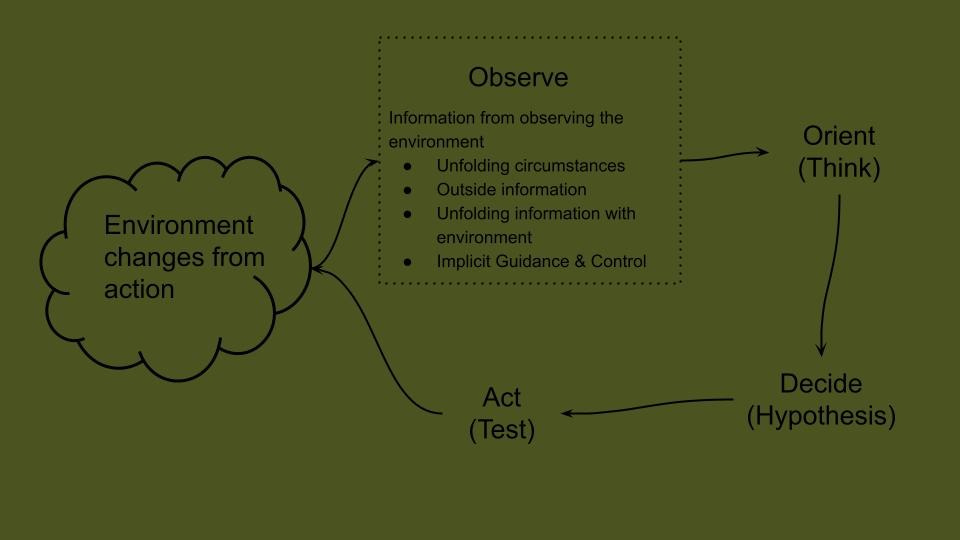 Environment changes from action

Observe

Information from observing the environment
● Unfolding circumstances
● Outside information
● Unfolding information with environment
● Implicit Guidance & Control

Orient
(Think)

Decide
(Hypothesis)

Act
(Test)